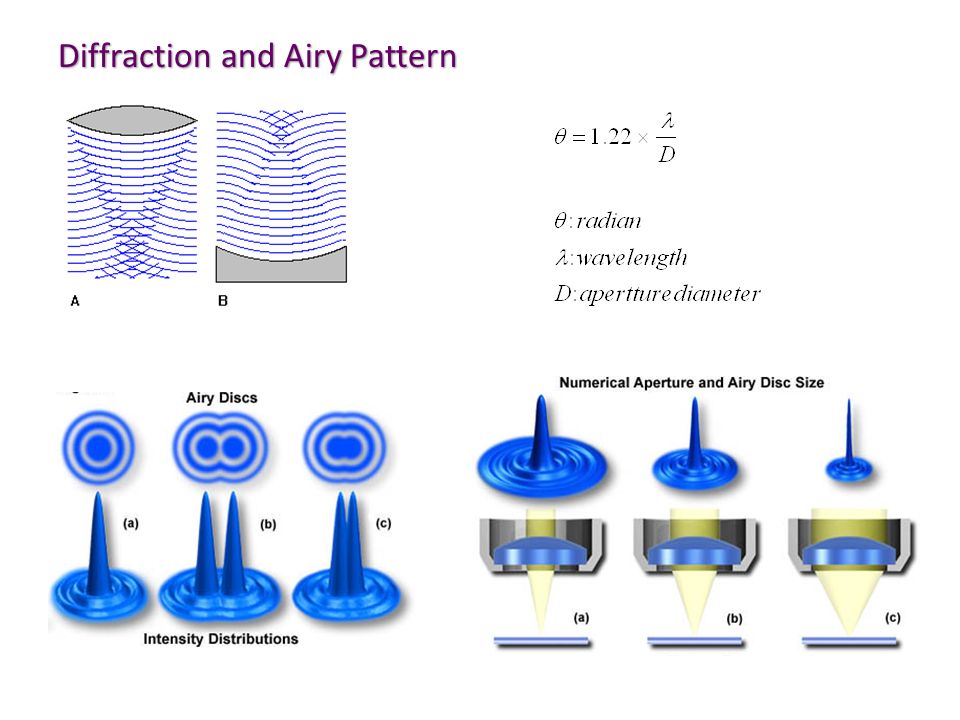 Diffraction and Airy Pattern

A

B

$\theta = 1.22 \times \frac{\lambda}{D}$

$\theta$: radian

$\lambda$: wavelength

$D$: apertture diameter

Airy Discs

(a)

(b)

(c)

Intensity Distributions

Numerical Aperture and Airy Disc Size

(a)

(b)

(c)